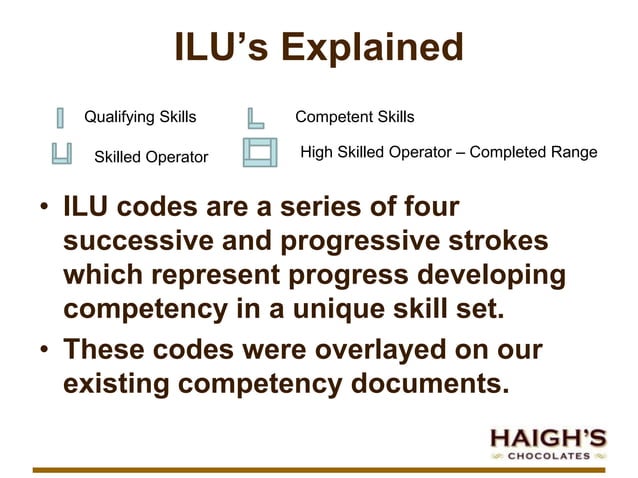 ILU's Explained

Qualifying Skills

Competent Skills

Skilled Operator

High Skilled Operator – Completed Range

• ILU codes are a series of four successive and progressive strokes which represent progress developing competency in a unique skill set.

• These codes were overlayed on our existing competency documents.

HAIGH'S
CHOCOLATES